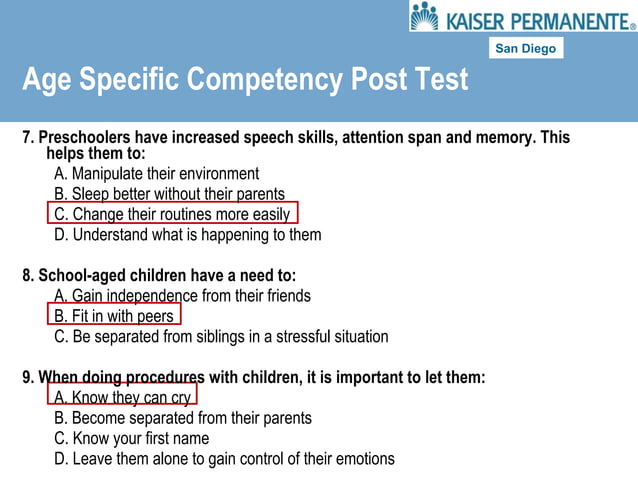 KAISER PERMANENTE®

San Diego

Age Specific Competency Post Test

7. Preschoolers have increased speech skills, attention span and memory. This helps them to:
A. Manipulate their environment
B. Sleep better without their parents
C. Change their routines more easily
D. Understand what is happening to them

8. School-aged children have a need to:
A. Gain independence from their friends
B. Fit in with peers
C. Be separated from siblings in a stressful situation

9. When doing procedures with children, it is important to let them:
A. Know they can cry
B. Become separated from their parents
C. Know your first name
D. Leave them alone to gain control of their emotions